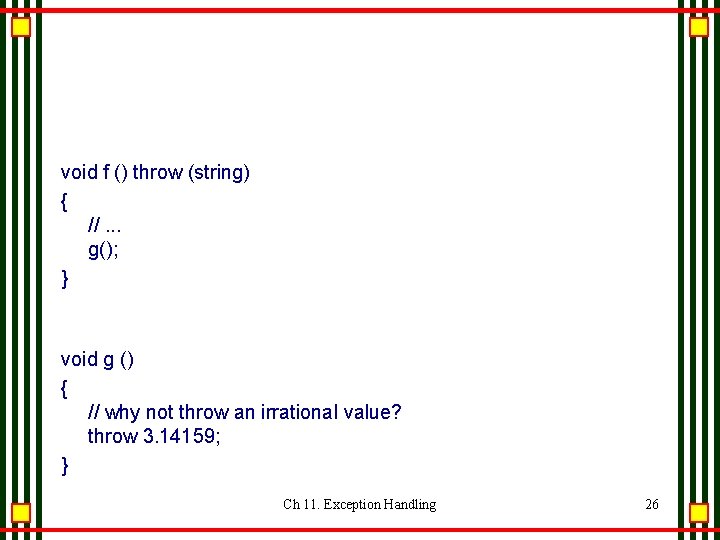 void f () throw (string)
{
    // ...
    g();
}

void g ()
{
    // why not throw an irrational value?
    throw 3.14159;
}

Ch 11. Exception Handling

26